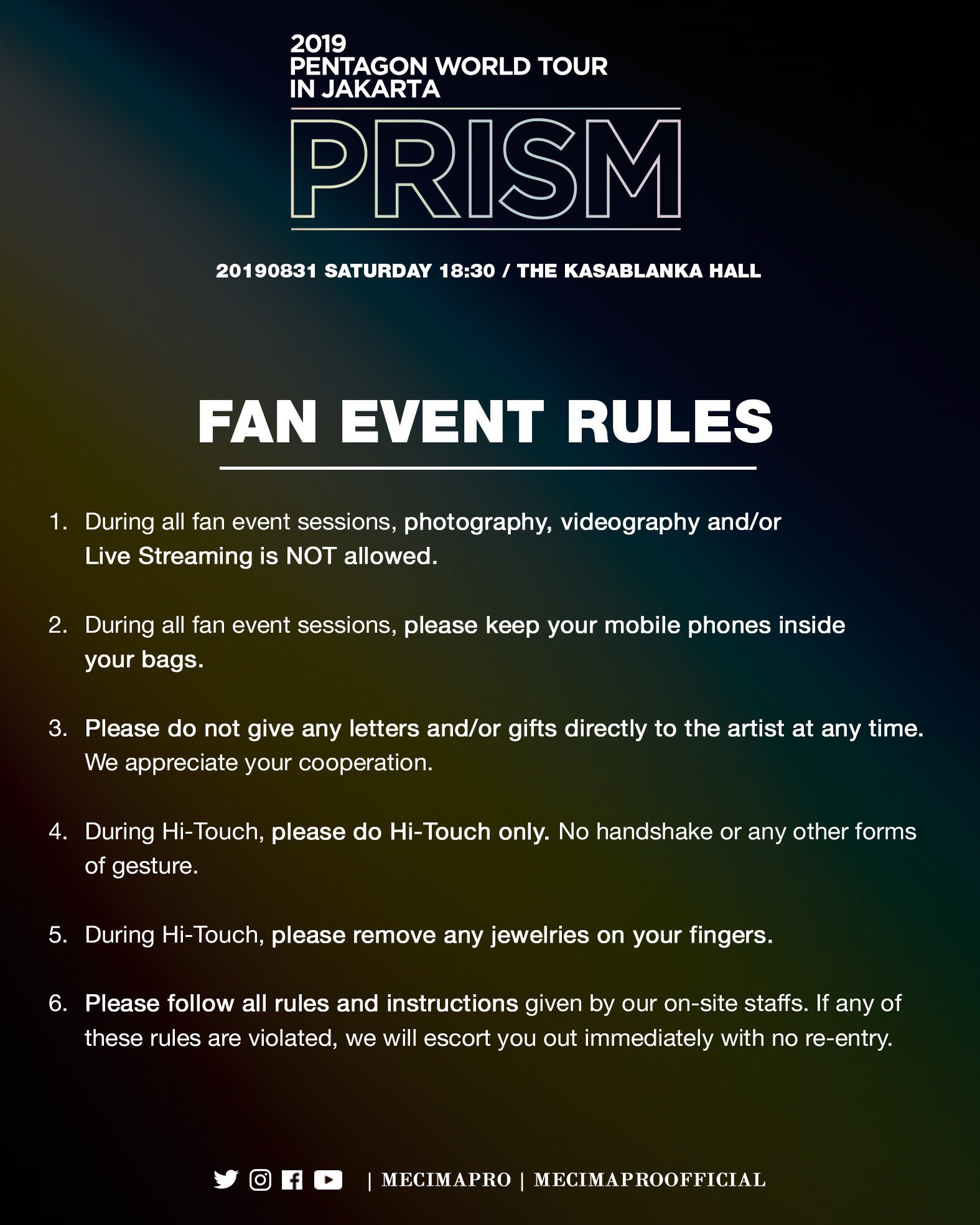 2019
PENTAGON WORLD TOUR
IN JAKARTA

PRISM

20190831 SATURDAY 18:30 / THE KASABLANKA HALL

FAN EVENT RULES

1. During all fan event sessions, photography, videography and/or Live Streaming is NOT allowed.

2. During all fan event sessions, please keep your mobile phones inside your bags.

3. Please do not give any letters and/or gifts directly to the artist at any time. We appreciate your cooperation.

4. During Hi-Touch, please do Hi-Touch only. No handshake or any other forms of gesture.

5. During Hi-Touch, please remove any jewelries on your fingers.

6. Please follow all rules and instructions given by our on-site staffs. If any of these rules are violated, we will escort you out immediately with no re-entry.

| MECIMAPRO | MECIMAPROOFFICIAL